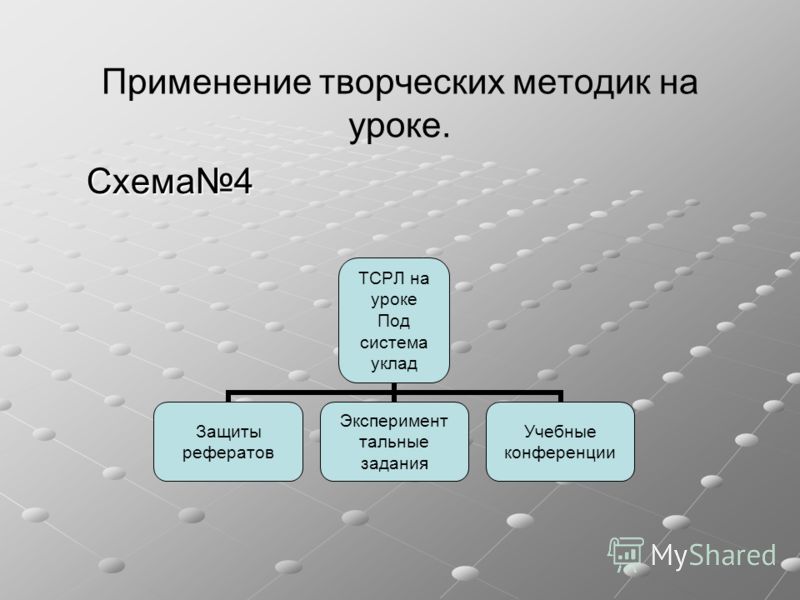 Применение творческих методик на уроке.

Схема№4

ТСРЛ на уроке Под система уклад

Защиты рефератов

Эксперимент тальные задания

Учебные конференции

MyShared